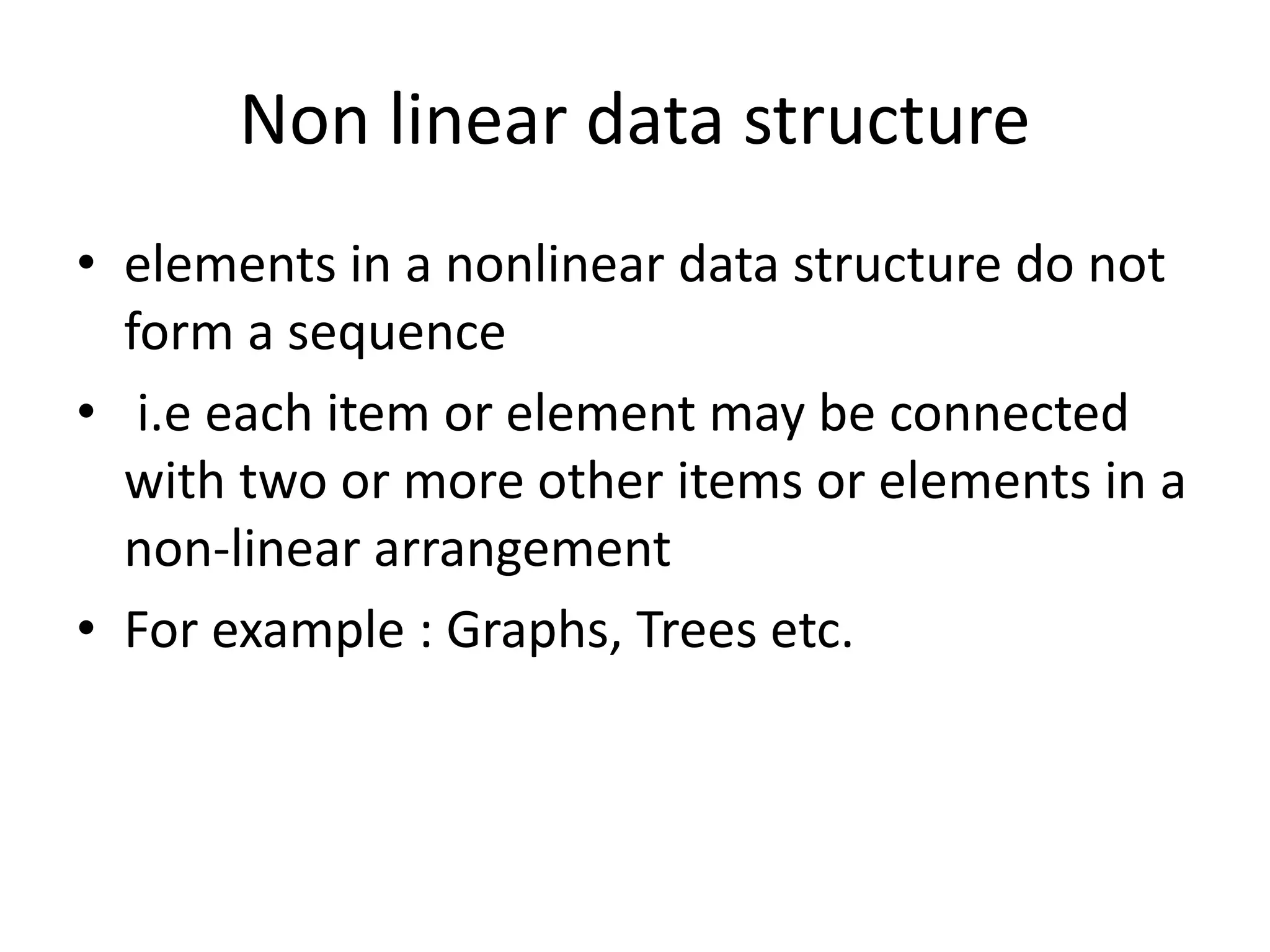 Non linear data structure

• elements in a nonlinear data structure do not form a sequence

• i.e each item or element may be connected with two or more other items or elements in a non-linear arrangement

• For example : Graphs, Trees etc.